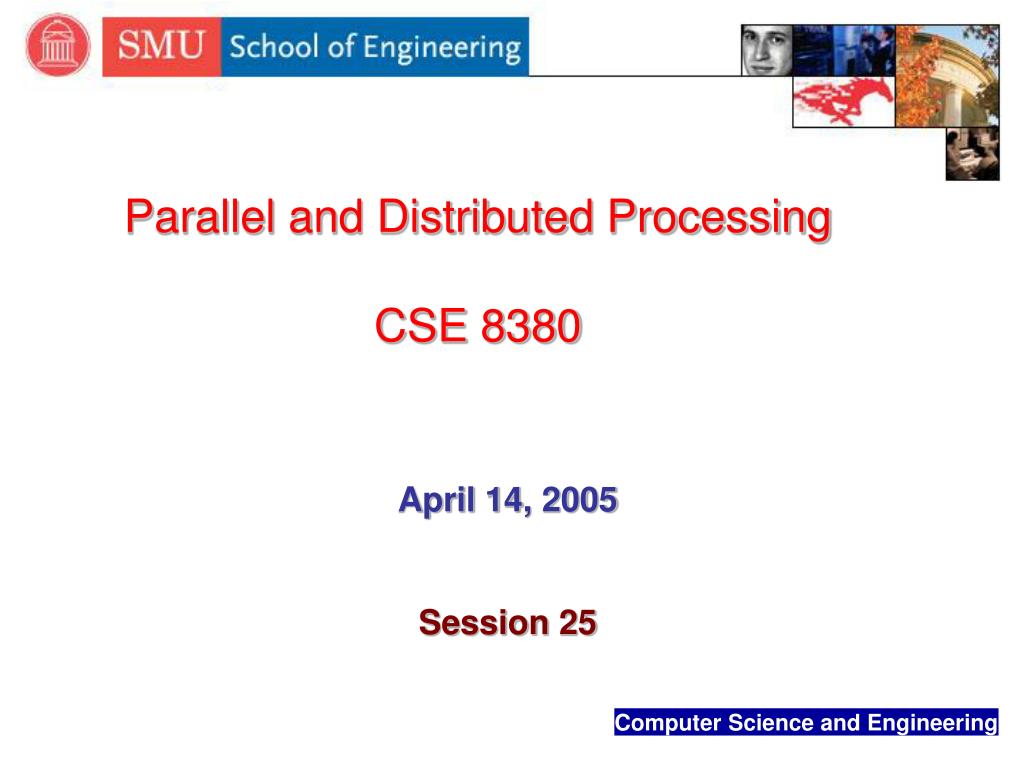 SMU School of Engineering

Parallel and Distributed Processing

CSE 8380

April 14, 2005

Session 25

Computer Science and Engineering